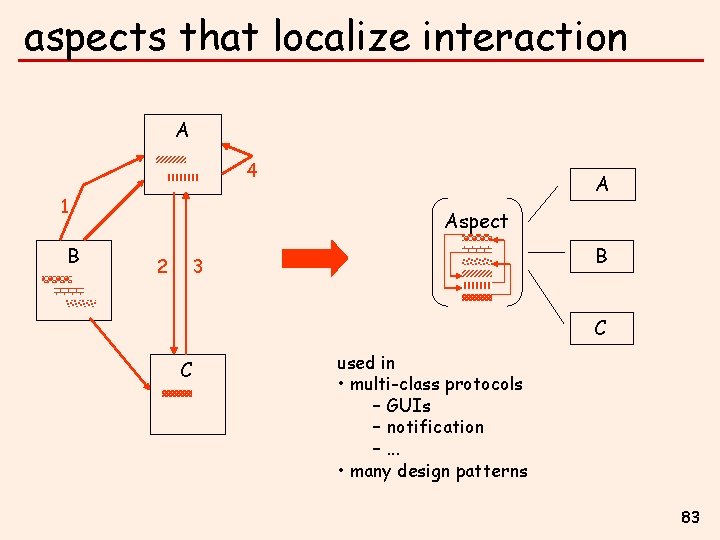 aspects that localize interaction

A

4

1

B

2

3

C

Aspect

A

B

C

used in
• multi-class protocols
– GUIs
– notification
– ...
• many design patterns

83